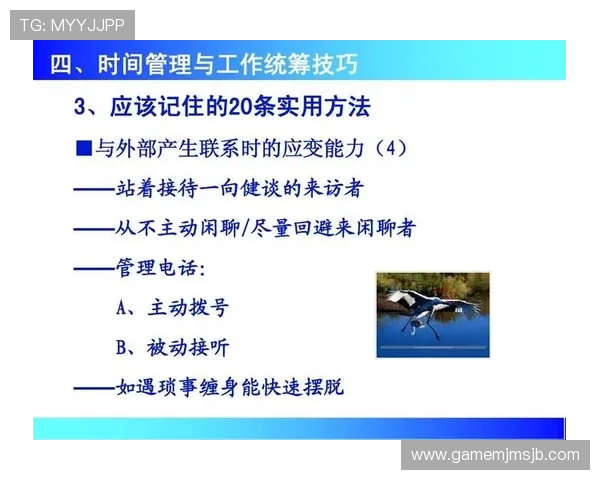 TG: MYYJJPP

四、时间管理与工作统筹技巧

3、应该记住的20条实用方法

■与外部产生联系时的应变能力（4）

——站着接待一向健谈的来访者

——从不主动闲聊/尽量回避来闲聊者

——管理电话：

A、主动拨号

B、被动接听

——如遇琐事缠身能快速摆脱

www.gamemjmsjb.com